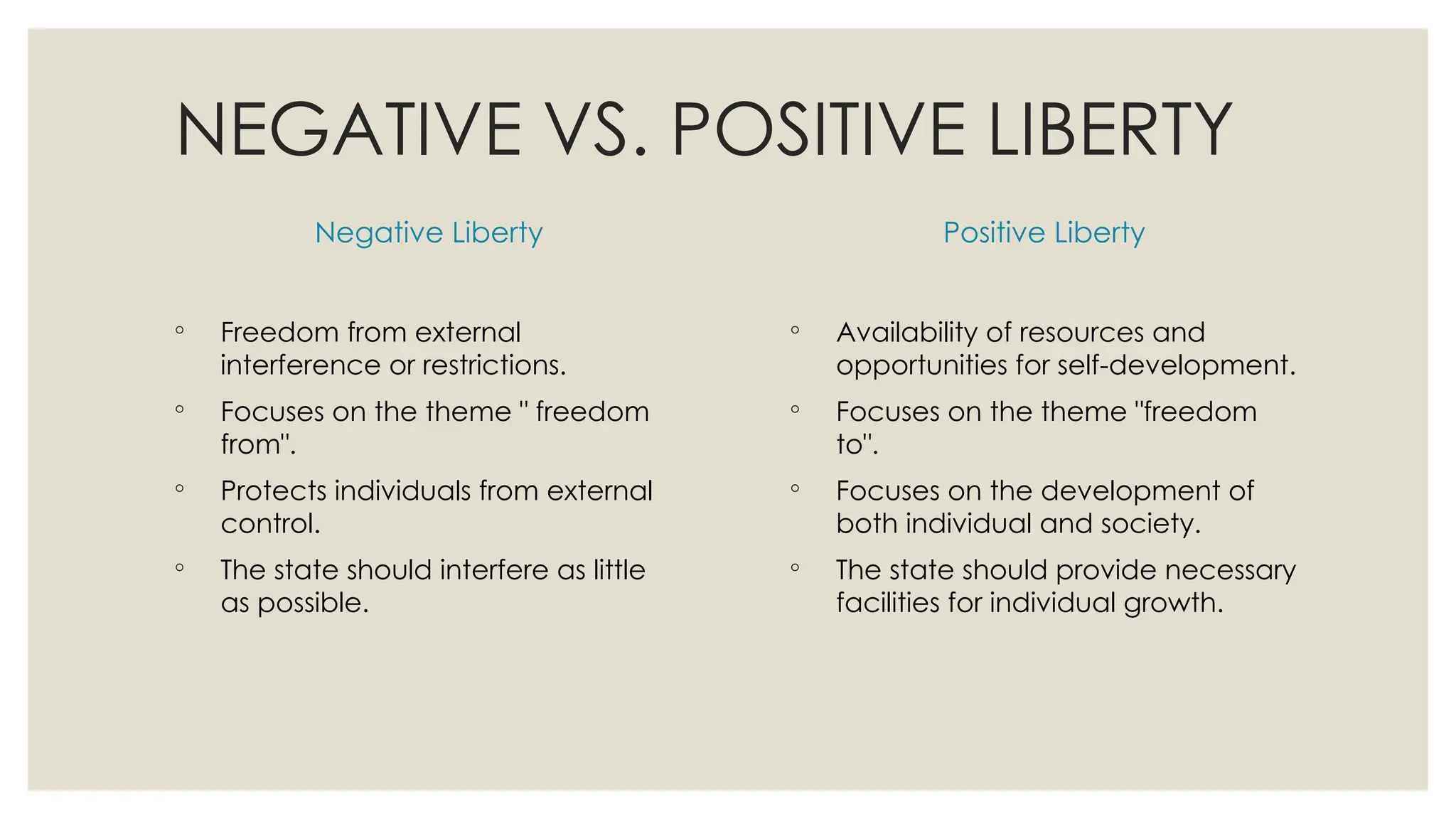 NEGATIVE VS. POSITIVE LIBERTY

Negative Liberty

◦ Freedom from external interference or restrictions.
◦ Focuses on the theme " freedom from".
◦ Protects individuals from external control.
◦ The state should interfere as little as possible.

Positive Liberty

◦ Availability of resources and opportunities for self-development.
◦ Focuses on the theme "freedom to".
◦ Focuses on the development of both individual and society.
◦ The state should provide necessary facilities for individual growth.